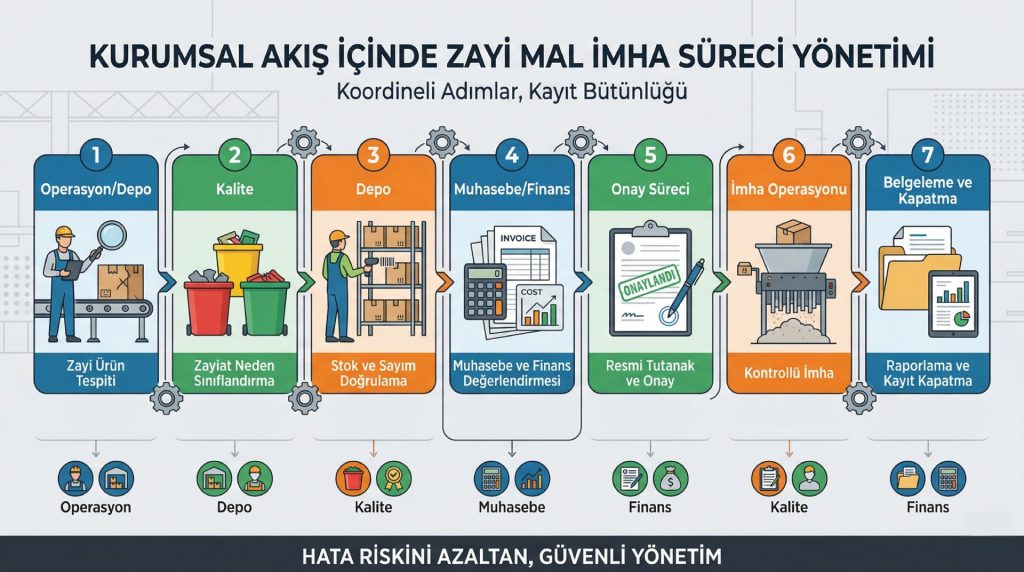 KURUMSAL AKIŞ İÇİNDE ZAYİ MAL İMHA SÜRECİ YÖNETİMİ

Koordineli Adımlar, Kayıt Bütünlüğü

1
Operasyon/Depo
Zayi Ürün Tespiti

2
Kalite
Zayiat Neden Sınıflandırma

3
Depo
Stok ve Sayım Doğrulama

4
Muhasebe/Finans
INVOICE
COST
Muhasebe ve Finans Değerlendirmesi

5
Onay Süreci
ONAYLANDI
Resmi Tutanak ve Onay

6
İmha Operasyonu
Kontrollü İmha

7
Belgeleme ve Kapatma
Raporlama ve Kayıt Kapatma

Operasyon
Depo
Kalite
Muhasebe
Finans
Kalite
Finans

HATA RİSKİNİ AZALTAN, GÜVENLİ YÖNETİM